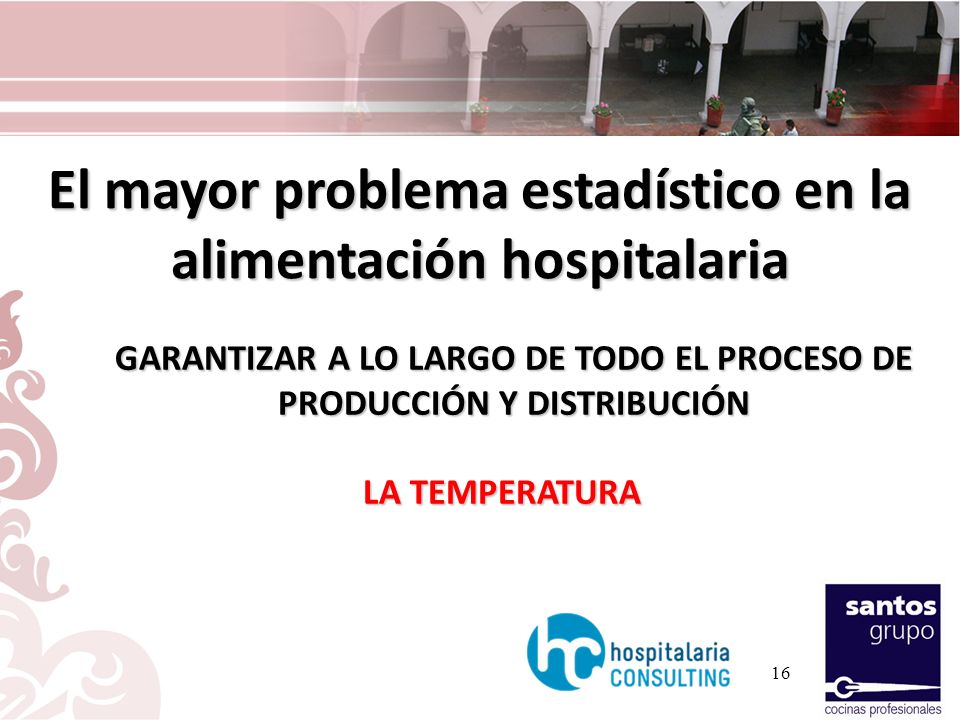 El mayor problema estadístico en la alimentación hospitalaria

GARANTIZAR A LO LARGO DE TODO EL PROCESO DE PRODUCCIÓN Y DISTRIBUCIÓN

LA TEMPERATURA

hc hospitalaria CONSULTING

16

santos grupo

cocinas profesionales